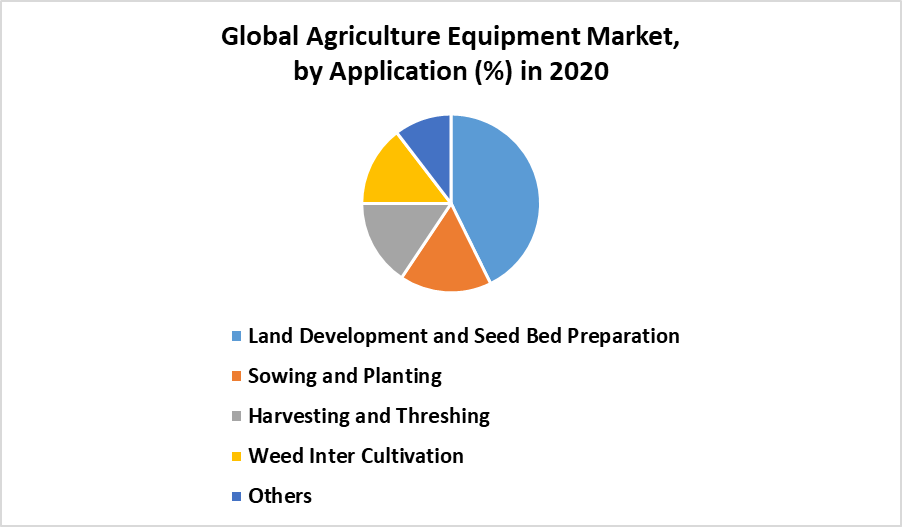 Global Agriculture Equipment Market, by Application (%) in 2020

Land Development and Seed Bed Preparation
Sowing and Planting
Harvesting and Threshing
Weed Inter Cultivation
Others